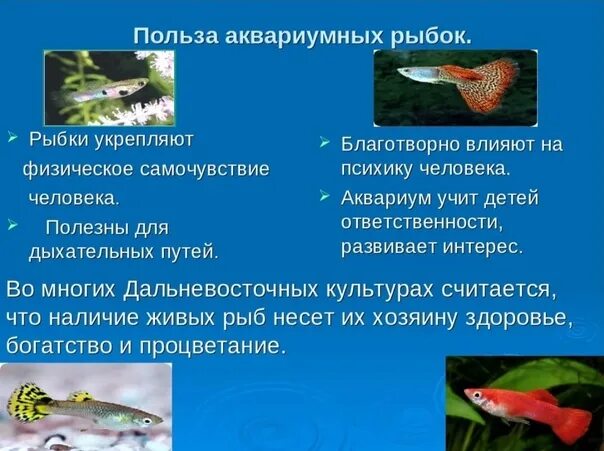 Польза аквариумных рыбок.

➢ Рыбки укрепляют физическое самочувствие человека.

➢ Полезны для дыхательных путей.

➢ Благотворно влияют на психику человека.

➢ Аквариум учит детей ответственности, развивает интерес.

Во многих Дальневосточных культурах считается, что наличие живых рыб несет их хозяину здоровье, богатство и процветание.